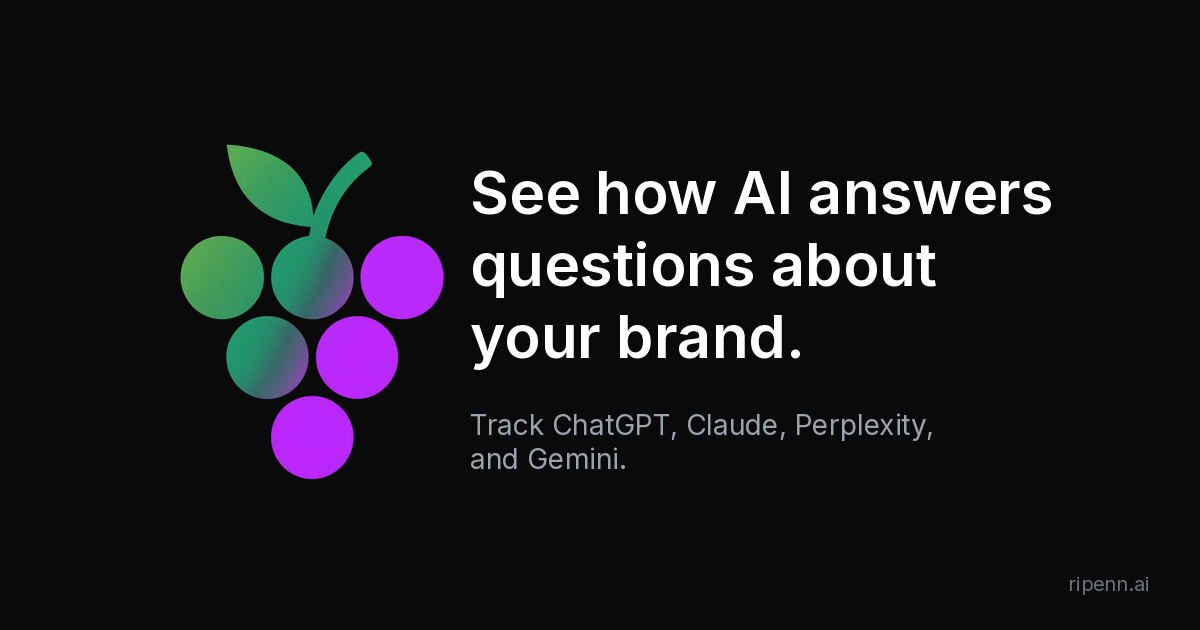 See how AI answers questions about your brand.

Track ChatGPT, Claude, Perplexity, and Gemini.

ripenn.ai